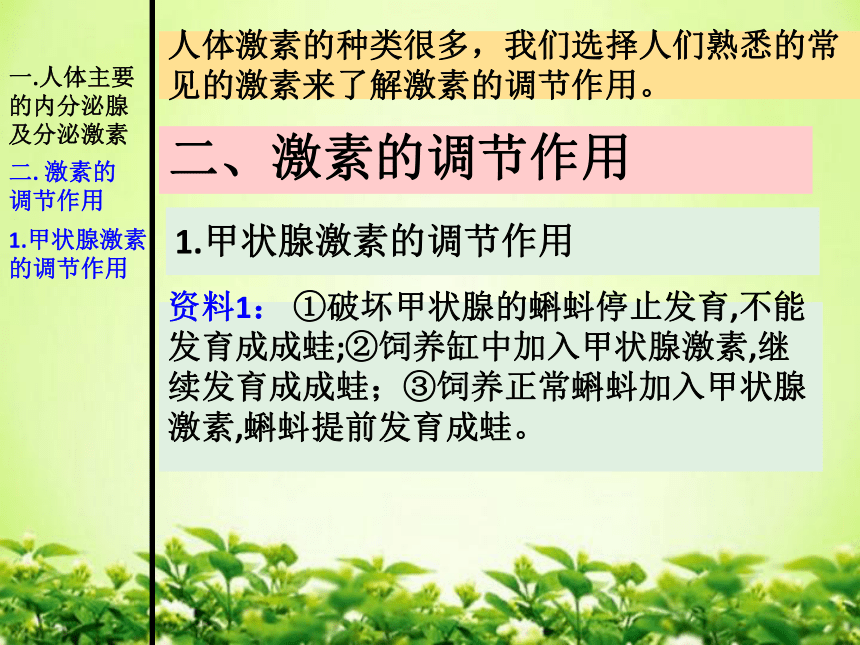 一.人体主要的内分泌腺及分泌激素

二. 激素的调节作用

1.甲状腺激素的调节作用

人体激素的种类很多，我们选择人们熟悉的常见的激素来了解激素的调节作用。

二、激素的调节作用

1.甲状腺激素的调节作用

资料1： ①破坏甲状腺的蝌蚪停止发育,不能发育成成蛙;②饲养缸中加入甲状腺激素,继续发育成成蛙；③饲养正常蝌蚪加入甲状腺激素,蝌蚪提前发育成蛙。